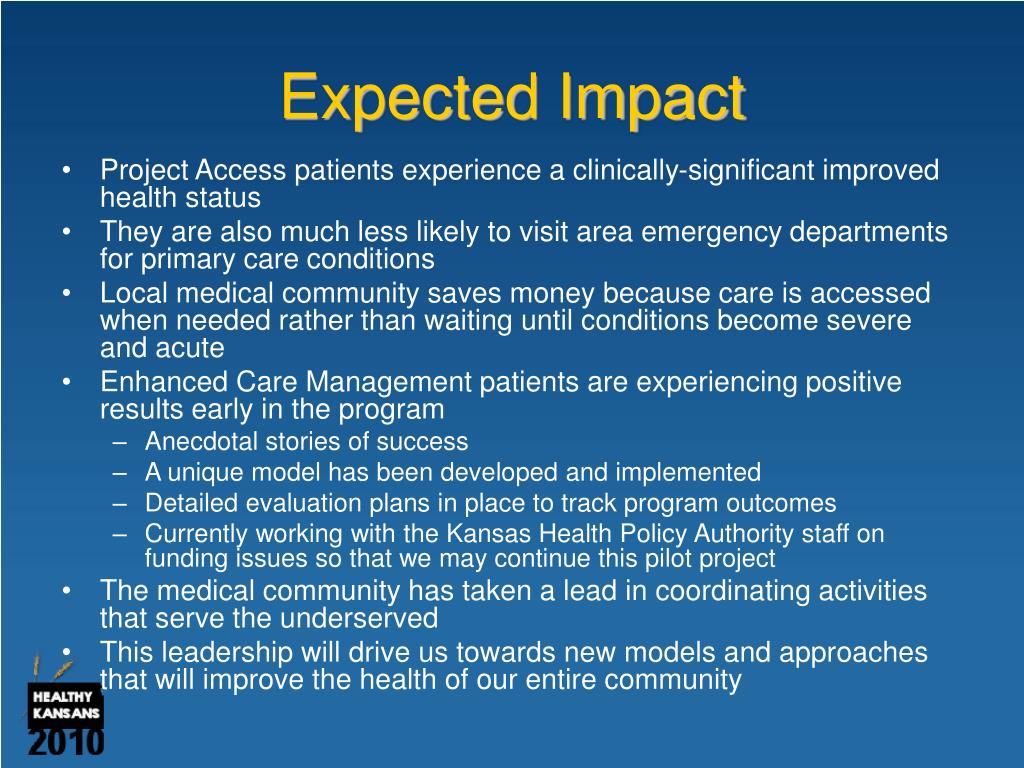 Expected Impact

• Project Access patients experience a clinically-significant improved health status
• They are also much less likely to visit area emergency departments for primary care conditions
• Local medical community saves money because care is accessed when needed rather than waiting until conditions become severe and acute
• Enhanced Care Management patients are experiencing positive results early in the program
– Anecdotal stories of success
– A unique model has been developed and implemented
– Detailed evaluation plans in place to track program outcomes
– Currently working with the Kansas Health Policy Authority staff on funding issues so that we may continue this pilot project
• The medical community has taken a lead in coordinating activities that serve the underserved
• This leadership will drive us towards new models and approaches that will improve the health of our entire community

HEALTHY KANSANS 2010